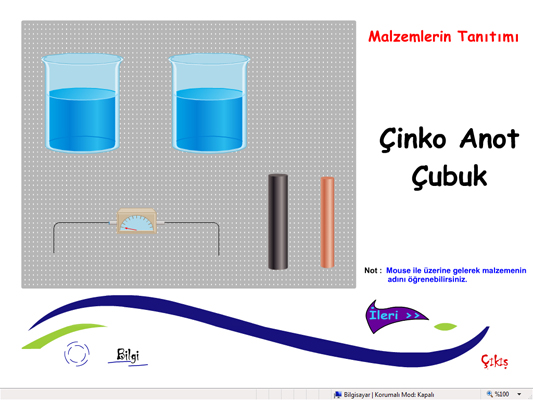 Malzemlerin Tanıtımı

Çinko Anot Çubuk

Not : Mouse ile üzerine gelerek malzemenin adını öğrenebilirsiniz.

İleri >>

Bilgi

Çıkış

Bilgisayar | Korumalı Mod: Kapalı

%100